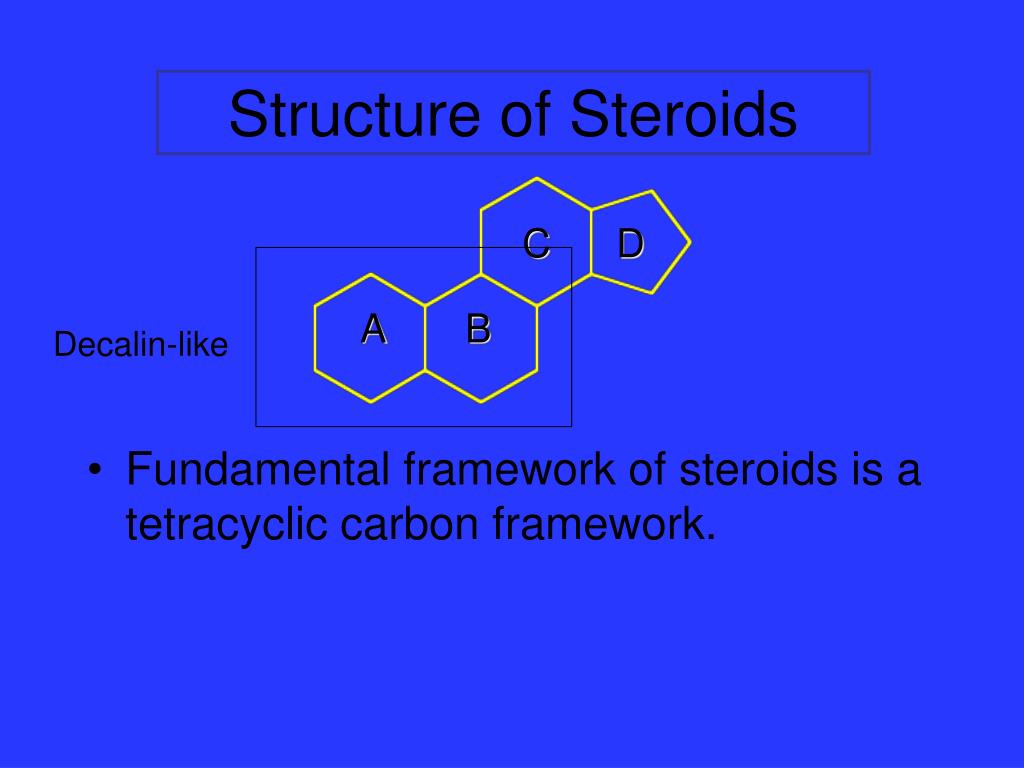 Structure of Steroids

C D

Decalin-like

A B

• Fundamental framework of steroids is a tetracyclic carbon framework.